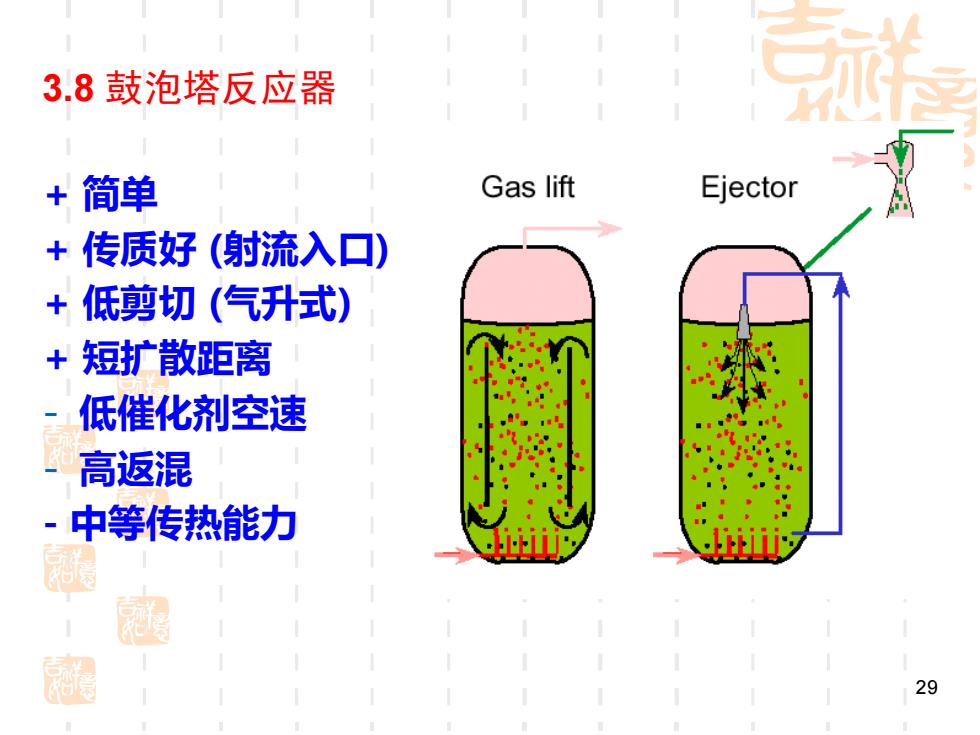 3.8 鼓泡塔反应器

+ 简单
+ 传质好 (射流入口)
+ 低剪切 (气升式)
+ 短扩散距离
- 低催化剂空速
- 高返混
- 中等传热能力

Gas lift

Ejector

29